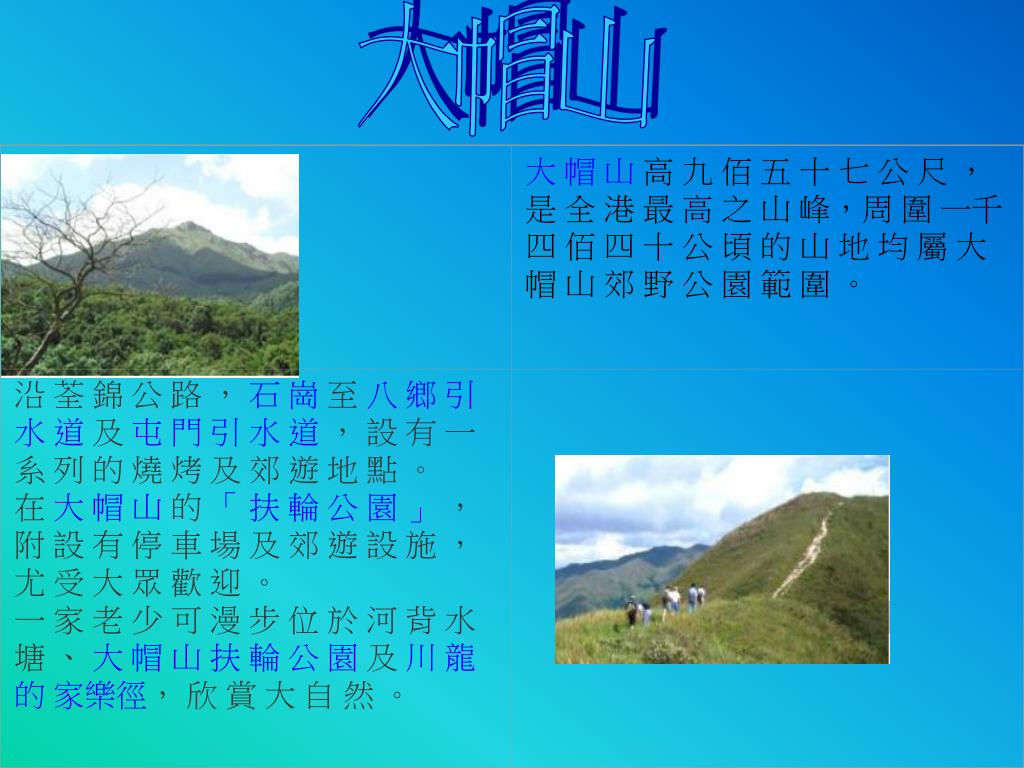 大帽山

大帽山高九佰五十七公尺，是全港最高之山峰，周圍一千四佰四十公頃的山地均屬大帽山郊野公園範圍。

沿荃錦公路，石崗至八鄉引水道及屯門引水道，設有一系列的燒烤及郊遊地點。
在大帽山的「扶輪公園」，附設有停車場及郊遊設施，尤受大眾歡迎。
一家老少可漫步位於河背水塘、大帽山扶輪公園及川龍的家樂徑，欣賞大自然。